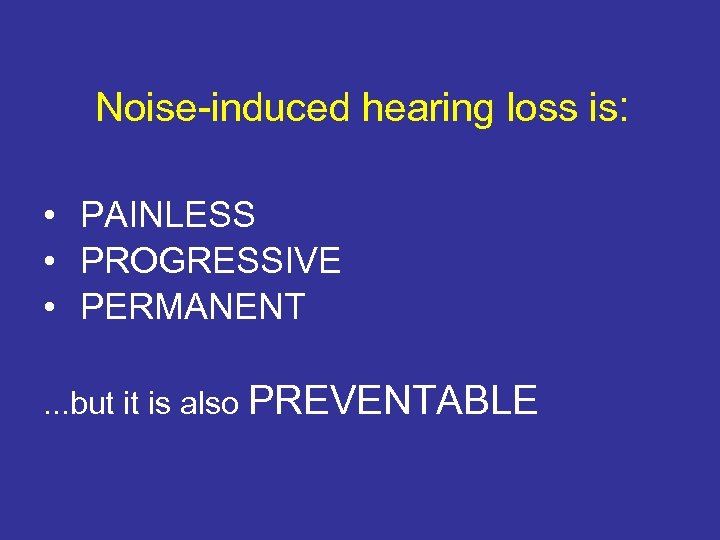 Noise-induced hearing loss is:

• PAINLESS
• PROGRESSIVE
• PERMANENT

...but it is also PREVENTABLE